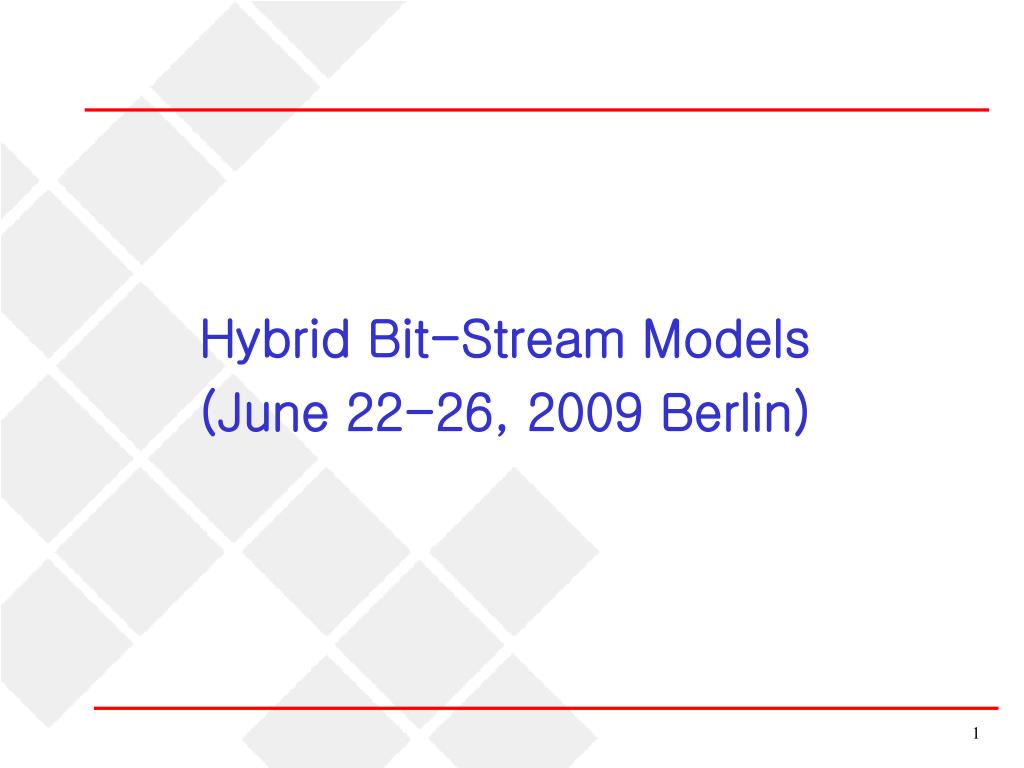 Hybrid Bit-Stream Models
(June 22-26, 2009 Berlin)

1